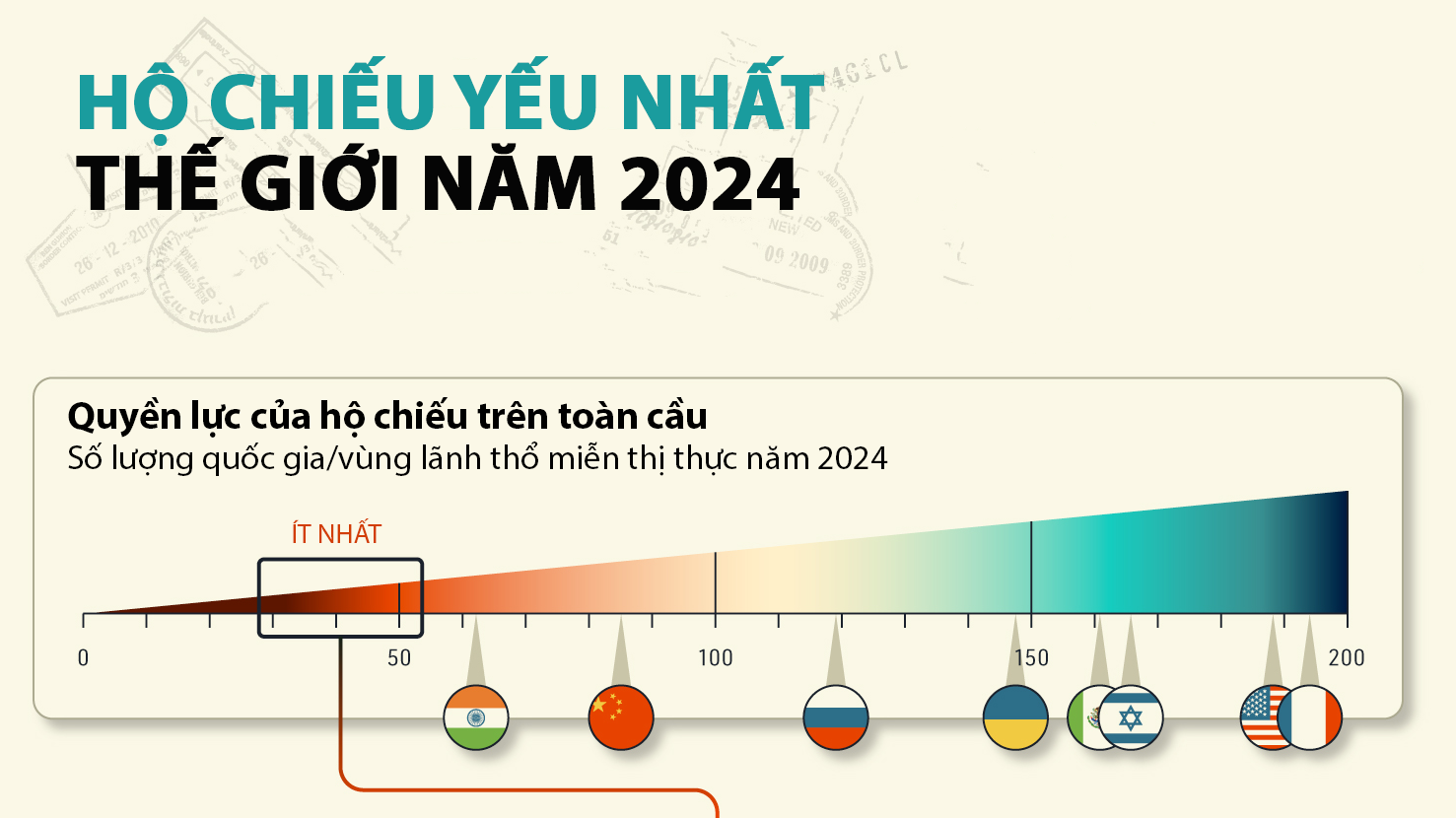 HỘ CHIẾU YẾU NHẤT
THẾ GIỚI NĂM 2024

Quyền lực của hộ chiếu trên toàn cầu
Số lượng quốc gia/vùng lãnh thổ miễn thị thực năm 2024

ÍT NHẤT

0
50
100
150
200